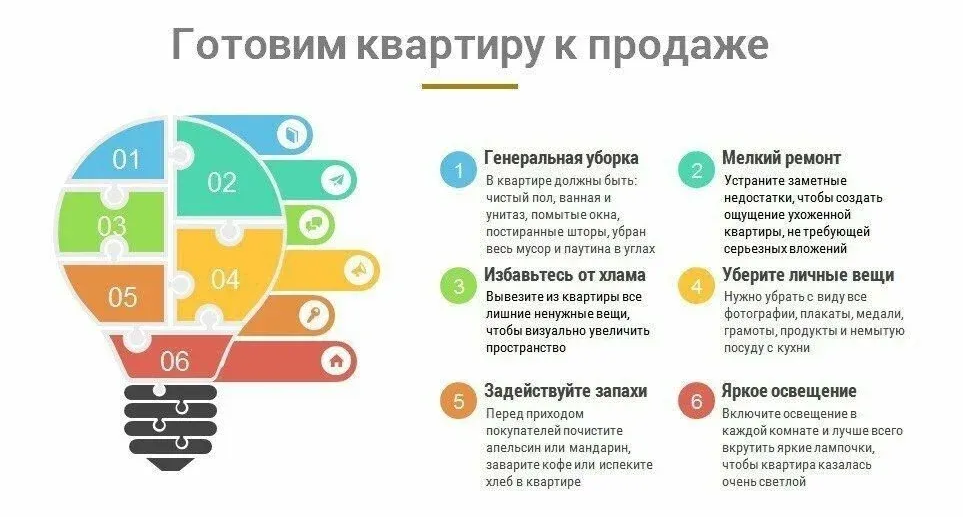 Готовим квартиру к продаже

01
02
03
04
05
06

1 Генеральная уборка
В квартире должны быть: чистый пол, ванная и унитаз, помытые окна, постиранные шторы, убран весь мусор и паутина в углах

2 Мелкий ремонт
Устраните заметные недостатки, чтобы создать ощущение ухоженной квартиры, не требующей серьезных вложений

3 Избавьтесь от хлама
Вывезите из квартиры все лишние ненужные вещи, чтобы визуально увеличить пространство

4 Уберите личные вещи
Нужно убрать с виду все фотографии, плакаты, медали, грамоты, продукты и немытую посуду с кухни

5 Задействуйте запахи
Перед приходом покупателей почистите апельсин или мандарин, заварите кофе или испеките хлеб в квартире

6 Яркое освещение
Включите освещение в каждой комнате и лучше всего вкрутить яркие лампочки, чтобы квартира казалась очень светлой